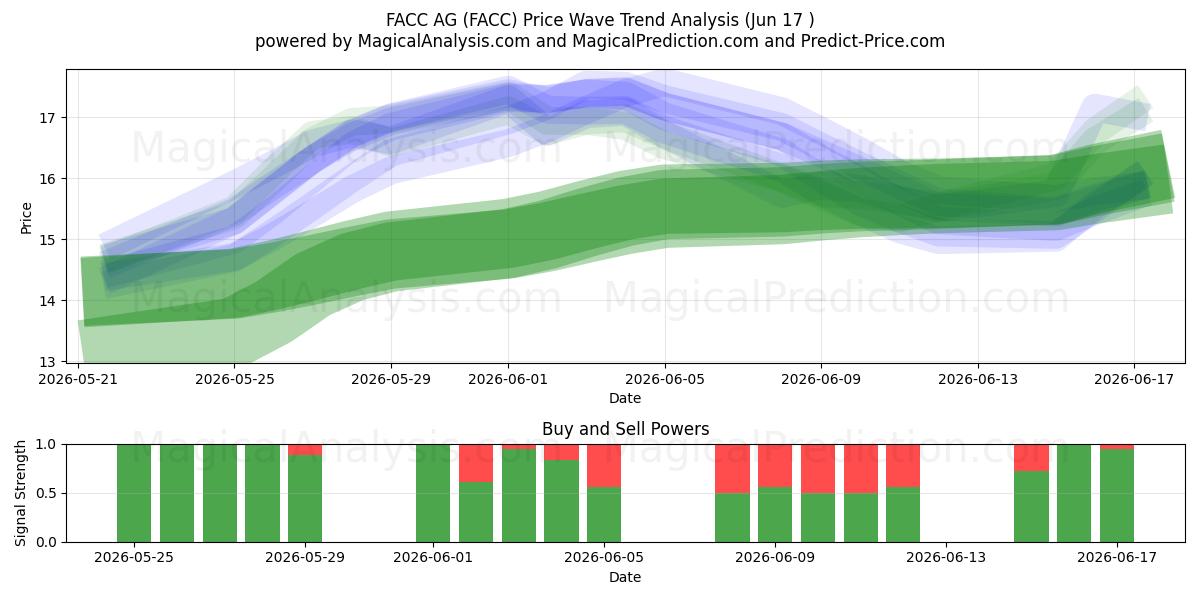 FACC AG (FACC) Price Wave Trend Analysis (Jun 17 )
powered by MagicalAnalysis.com and MagicalPrediction.com and Predict-Price.com

MagicalAnalysis.com MagicalPrediction.com
MagicalAnalysis.com MagicalPrediction.com

Price
17
16
15
14
13
2026-05-21
2026-05-25
2026-05-29
2026-06-01
2026-06-05
2026-06-09
2026-06-13
2026-06-17
Date

Buy and Sell Powers
MagicalAnalysis.com MagicalPrediction.com
Signal Strength
1.0
0.5
0.0
2026-05-25
2026-05-29
2026-06-01
2026-06-05
2026-06-09
2026-06-13
2026-06-17
Date